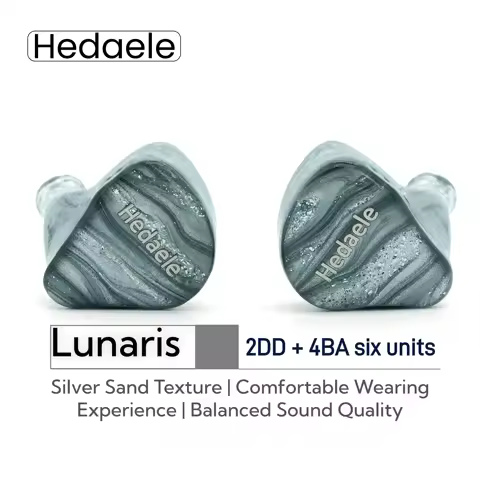 Hedaele

Hedaele

Hedaele

Lunaris

2DD + 4BA six units

Silver Sand Texture | Comfortable Wearing Experience | Balanced Sound Quality